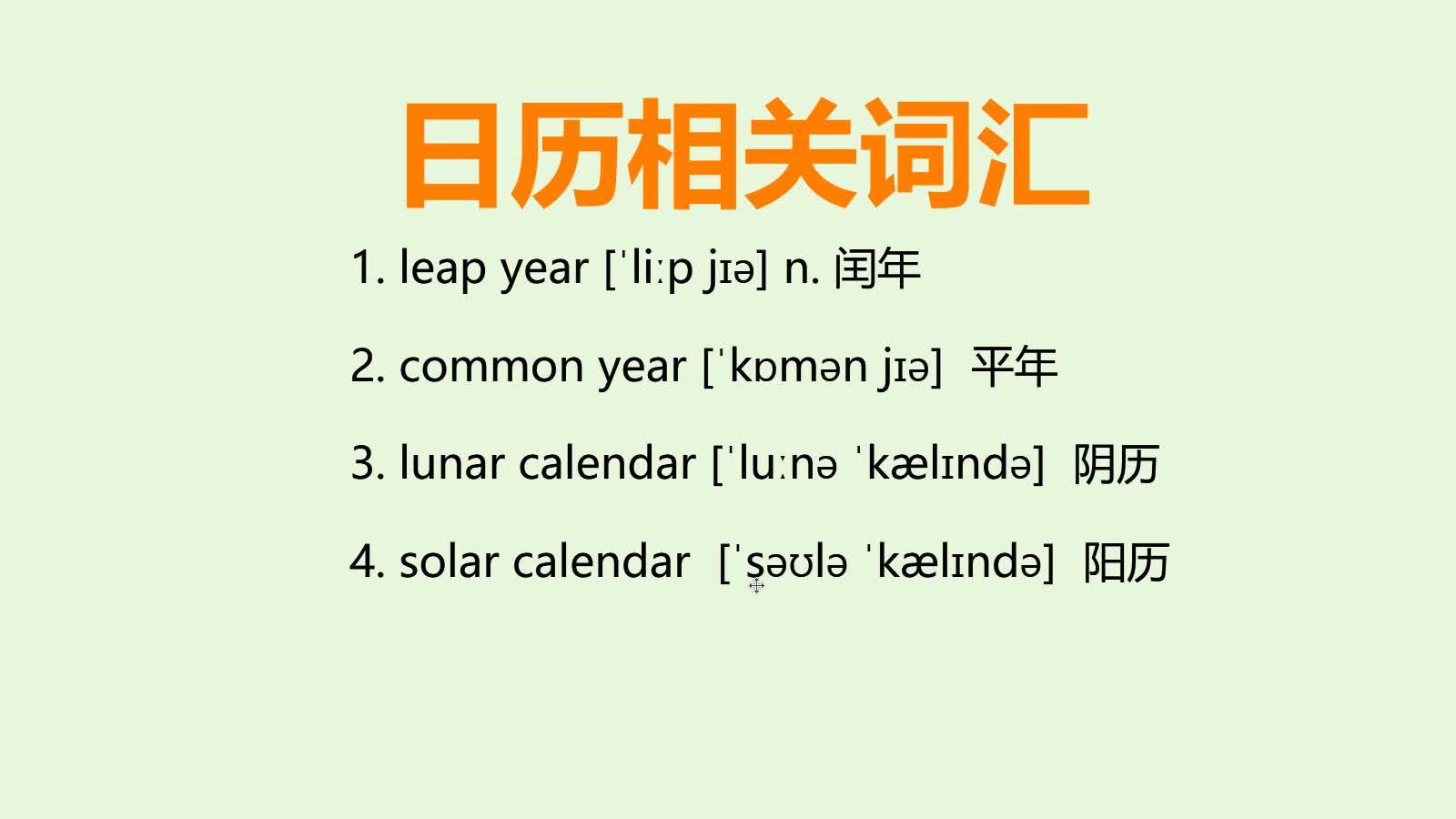 日历相关词汇

1. leap year [ˈliːp jɪə] n. 闰年

2. common year [ˈkɒmən jɪə] 平年

3. lunar calendar [ˈluːnə ˈkælɪndə] 阴历

4. solar calendar [ˈsəʊlə ˈkælɪndə] 阳历